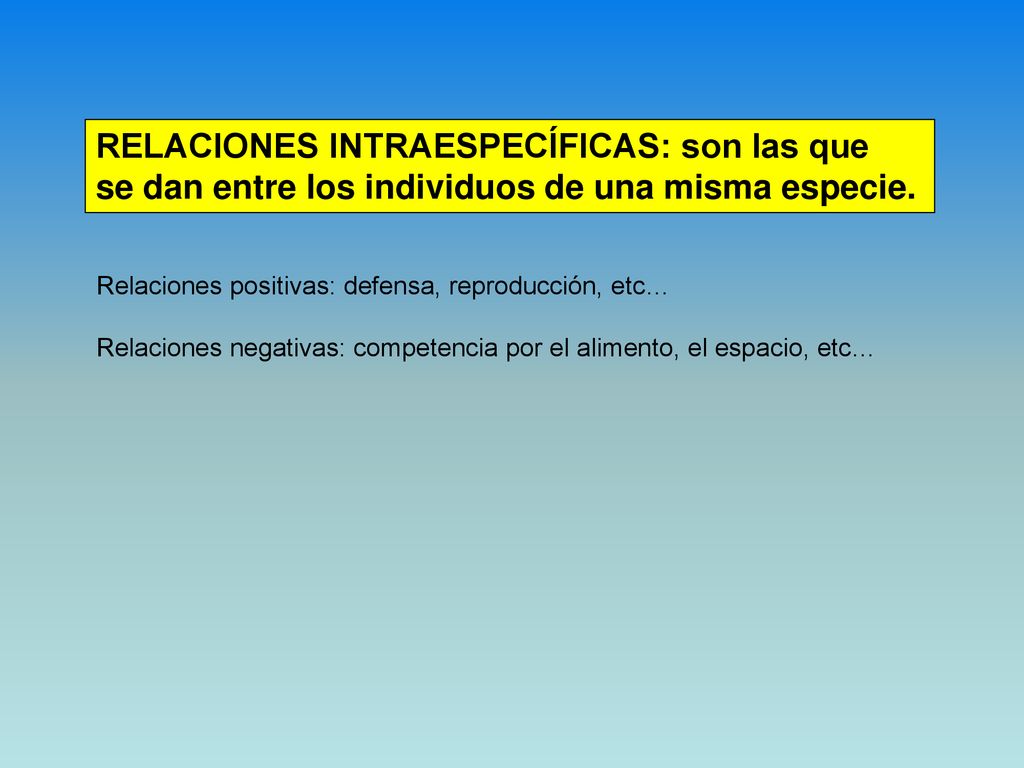 RELACIONES INTRAESPECÍFICAS: son las que se dan entre los individuos de una misma especie.

Relaciones positivas: defensa, reproducción, etc…

Relaciones negativas: competencia por el alimento, el espacio, etc…